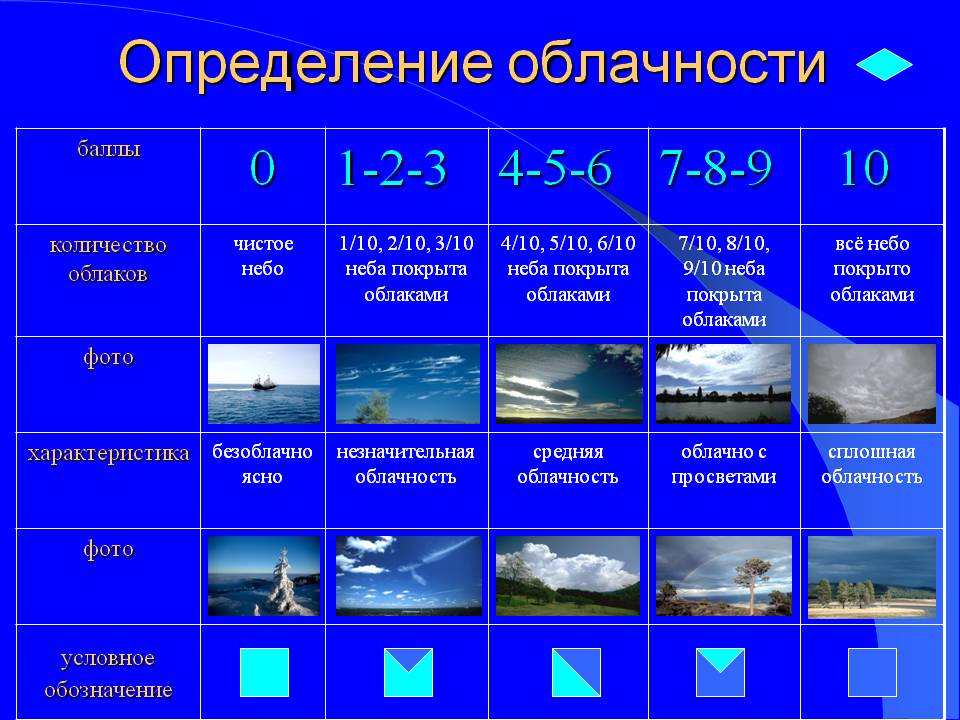 Определение облачности

| баллы | 0 | 1-2-3 | 4-5-6 | 7-8-9 | 10 |
|---|---|---|---|---|---|
| количество облаков | чистое небо | 1/10, 2/10, 3/10 неба покрыта облаками | 4/10, 5/10, 6/10 неба покрыта облаками | 7/10, 8/10, 9/10 неба покрыта облаками | всё небо покрыто облаками |
| фото | | | | | |
| характеристика | безоблачно ясно | незначительная облачность | средняя облачность | облачно с просветами | сплошная облачность |
| фото | | | | | |
| условное обозначение | | | | | |